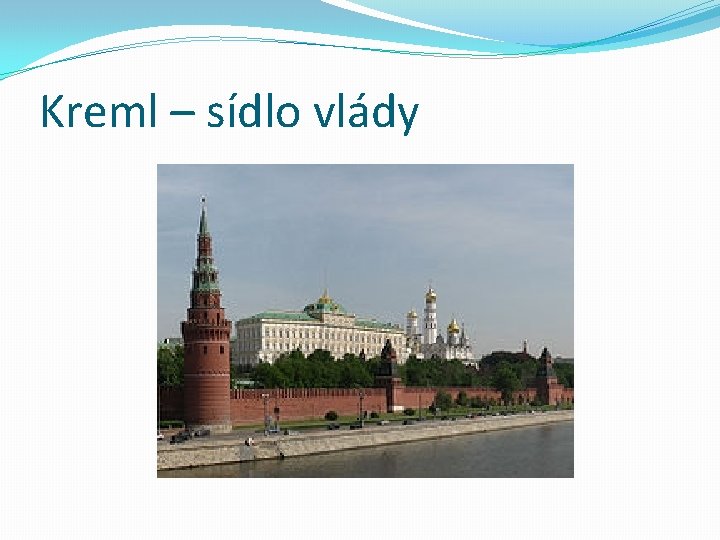 Kreml – sídlo vlády